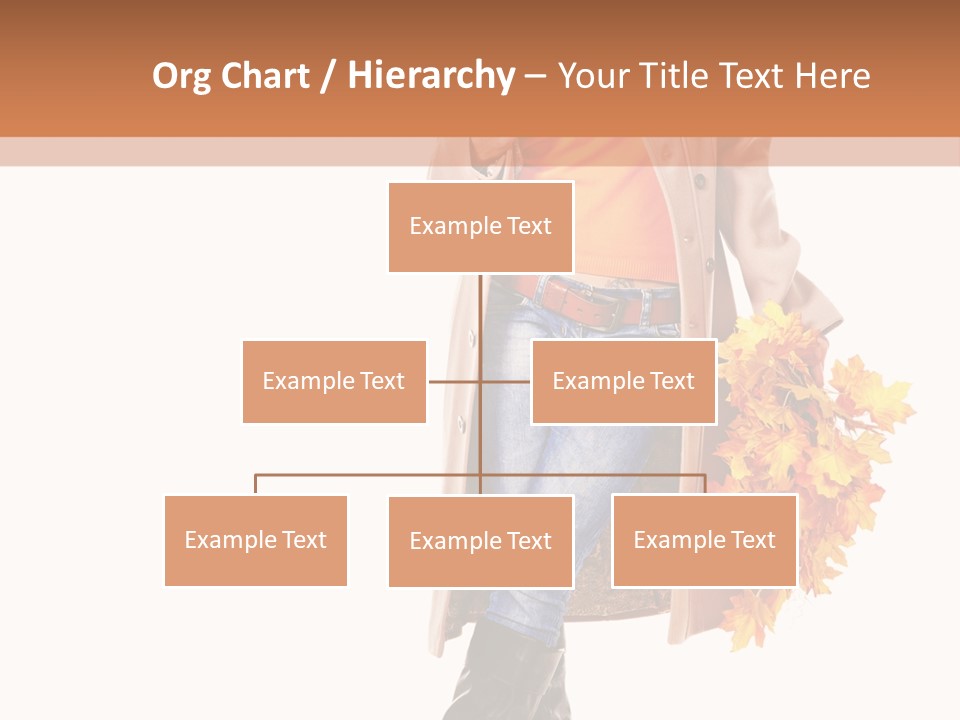 Org Chart / Hierarchy – Your Title Text Here

Example Text

Example Text

Example Text

Example Text

Example Text

Example Text